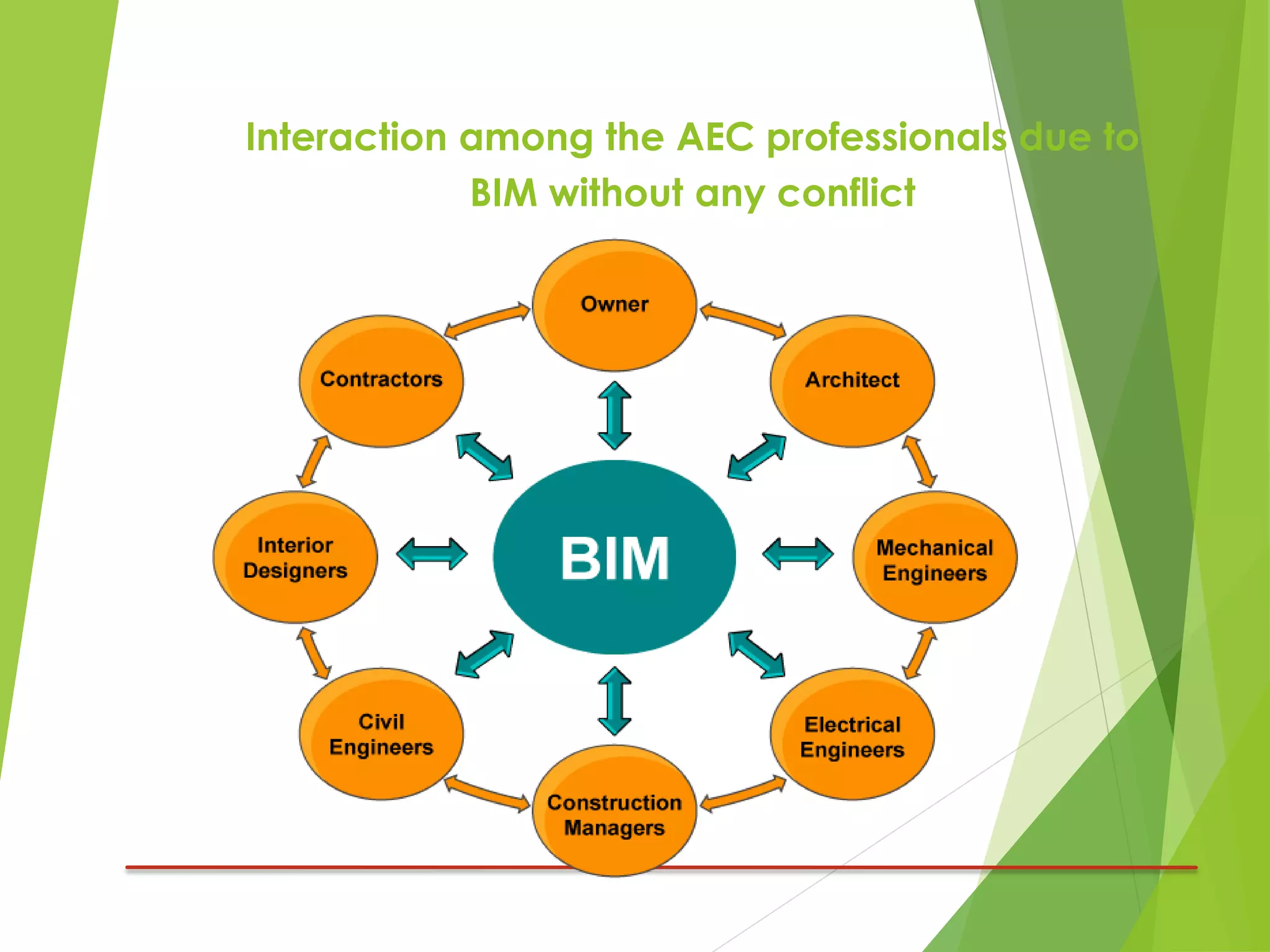 Interaction among the AEC professionals due to BIM without any conflict

Owner

Contractors

Architect

Interior Designers

BIM

Mechanical Engineers

Civil Engineers

Electrical Engineers

Construction Managers